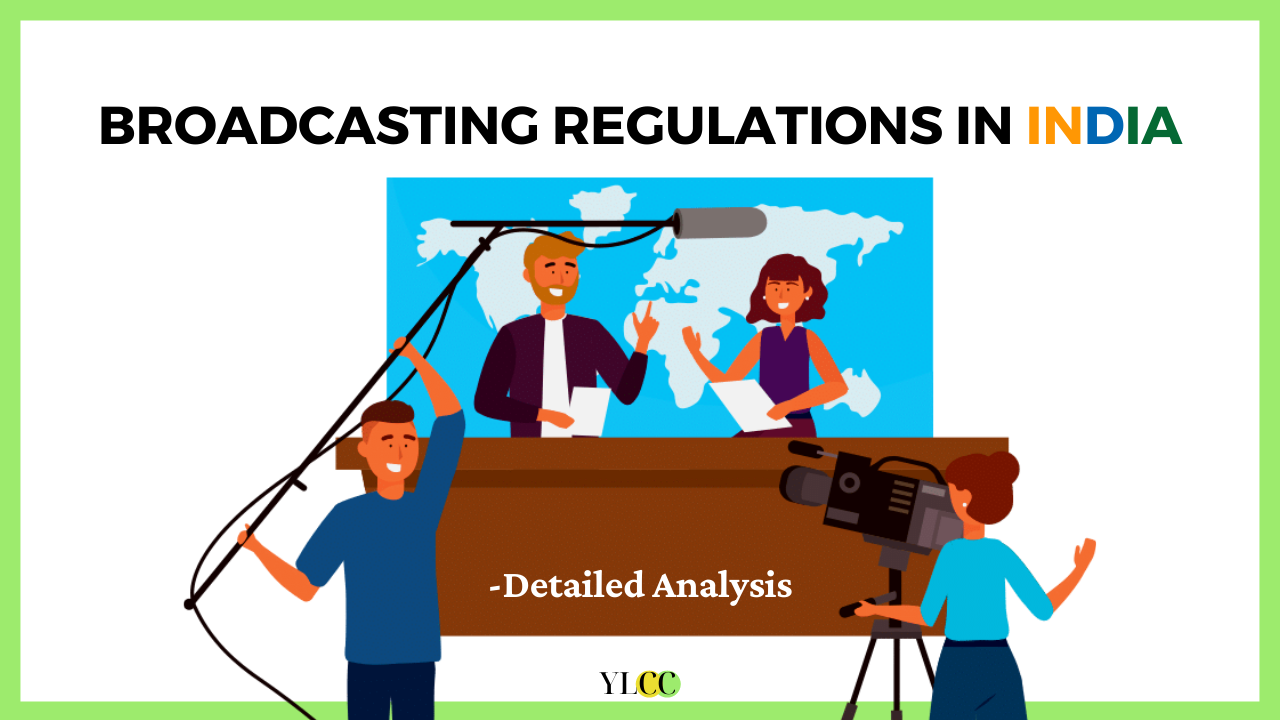 BROADCASTING REGULATIONS IN INDIA

-Detailed Analysis

YLCC